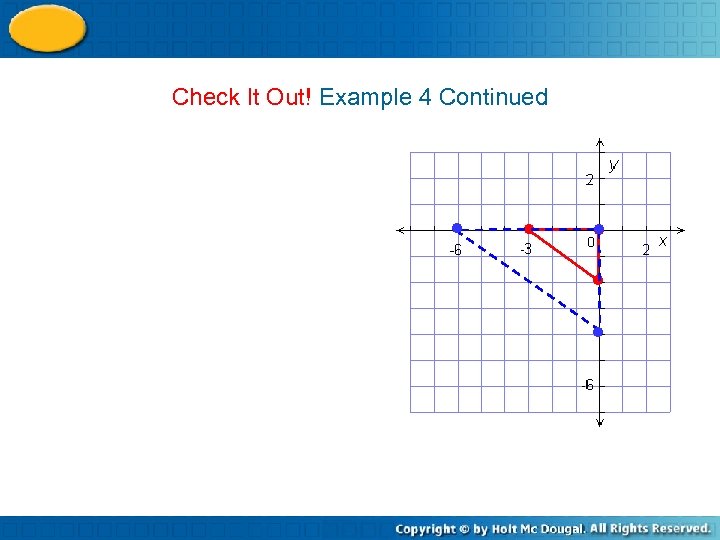 Check It Out! Example 4 Continued

y
2
-6
-3
0
2
x
-6

Copyright © by Holt Mc Dougal. All Rights Reserved.